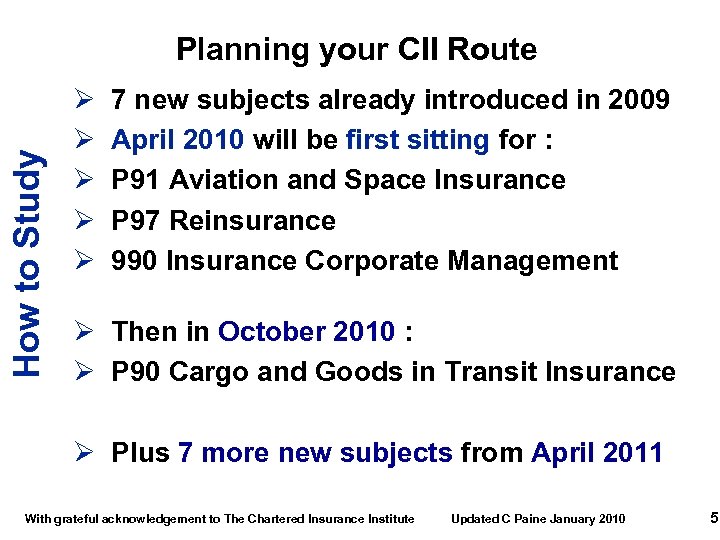 Planning your CII Route

How to Study

➢ 7 new subjects already introduced in 2009
➢ April 2010 will be first sitting for :
➢ P91 Aviation and Space Insurance
➢ P97 Reinsurance
➢ 990 Insurance Corporate Management

➢ Then in October 2010 :
➢ P90 Cargo and Goods in Transit Insurance

➢ Plus 7 more new subjects from April 2011

With grateful acknowledgement to The Chartered Insurance Institute Updated C Paine January 2010 5